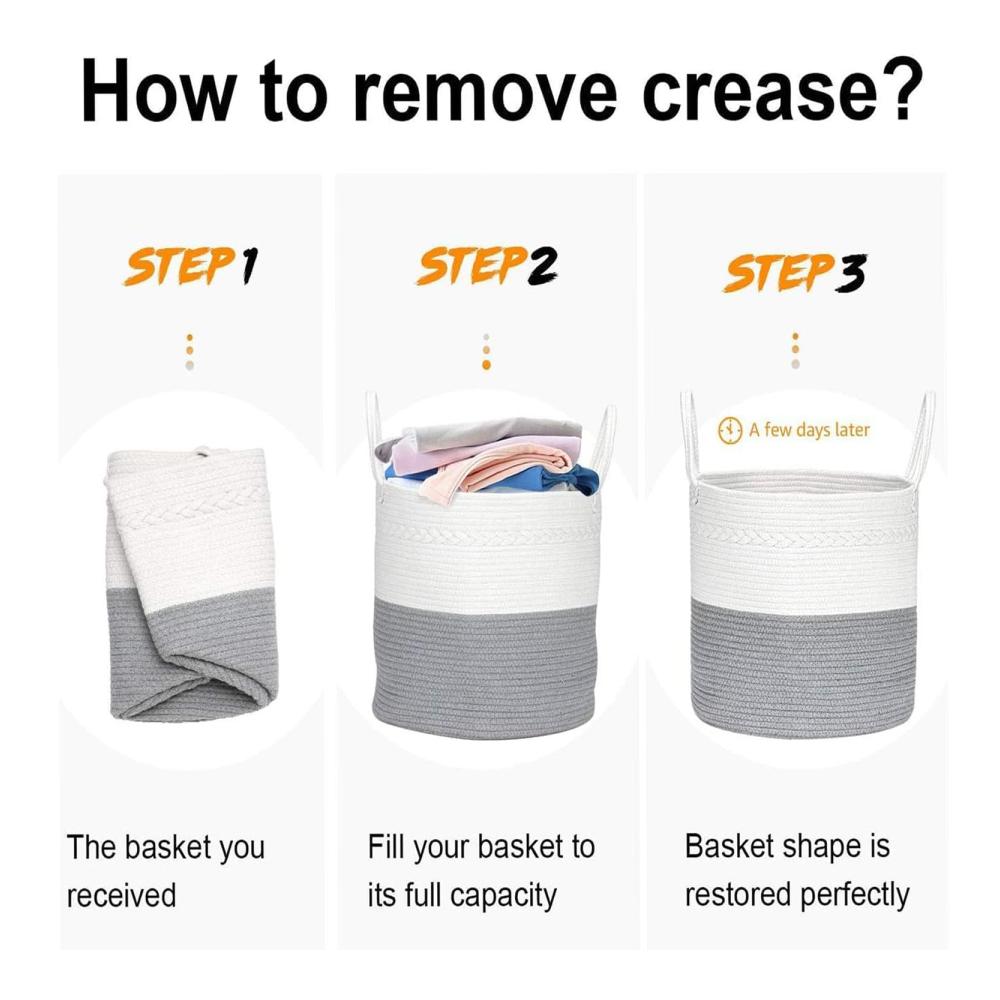 How to remove crease?

STEP 1

The basket you received

STEP 2

Fill your basket to its full capacity

STEP 3

A few days later

Basket shape is restored perfectly